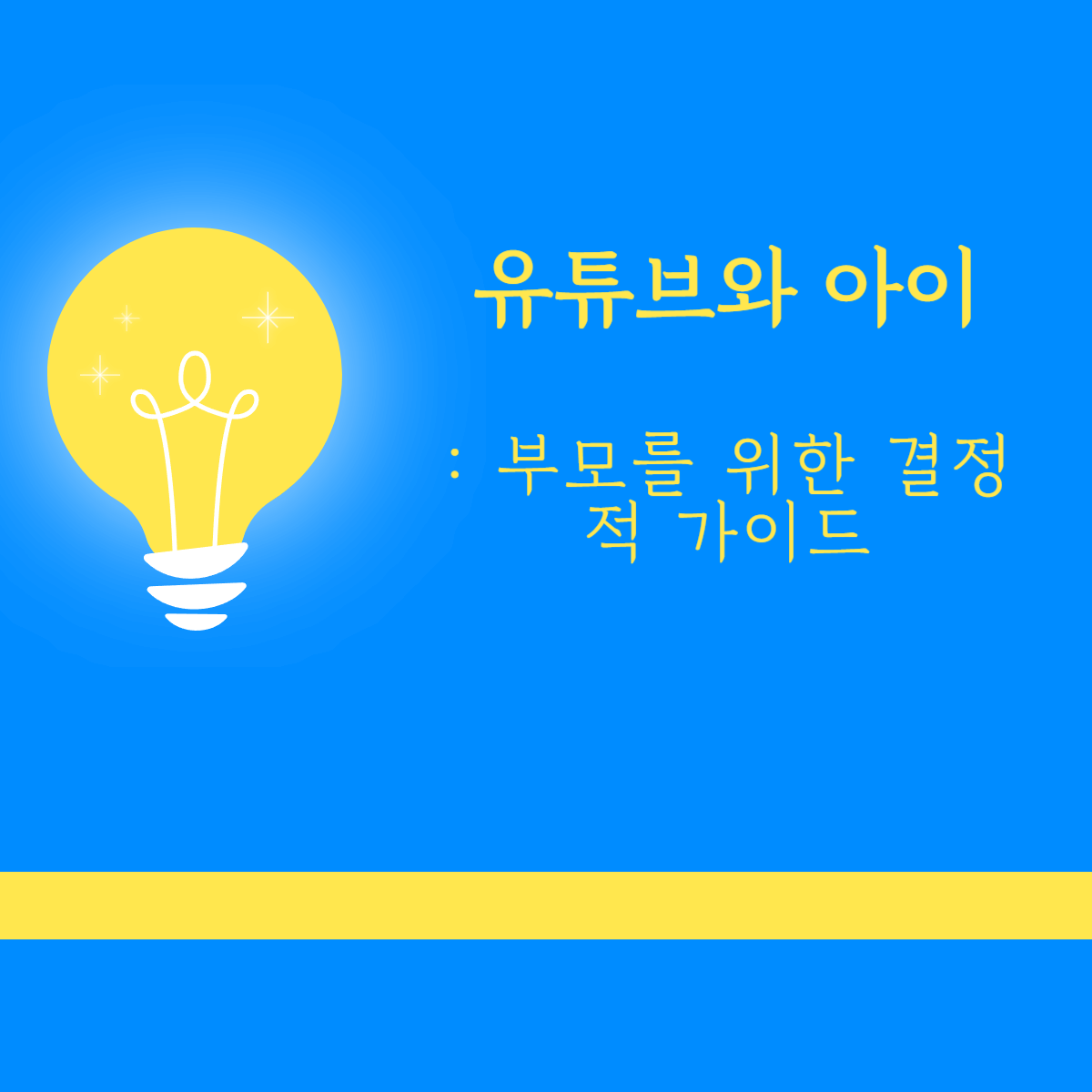 유튜브와 아이

: 부모를 위한 결정적 가이드